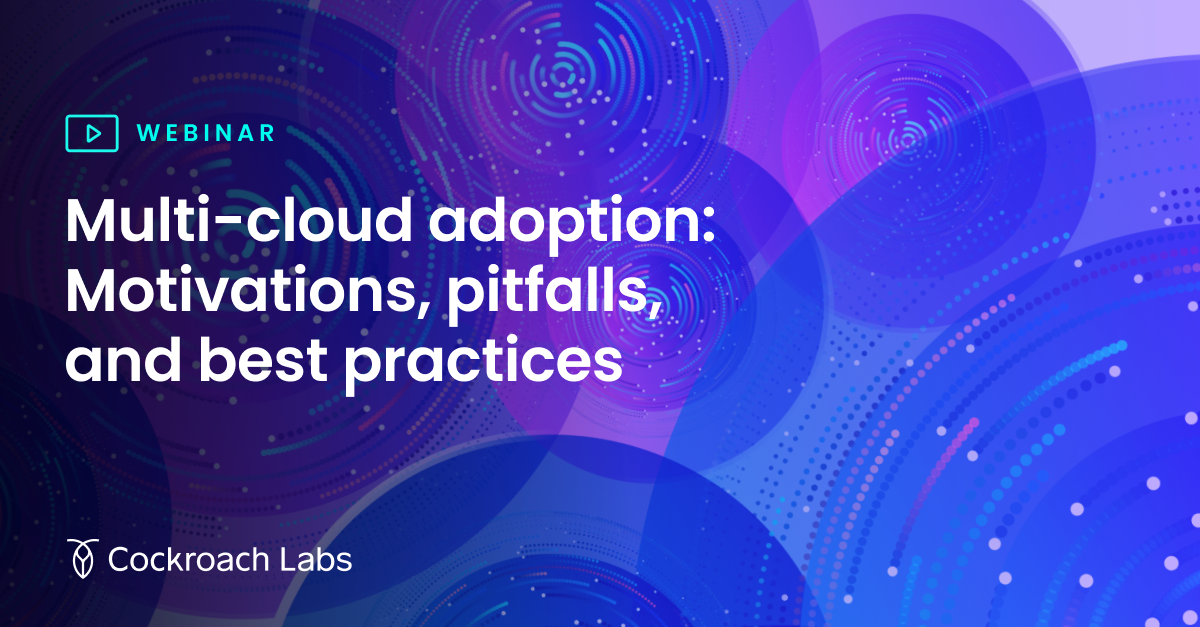 WEBINAR

Multi-cloud adoption: Motivations, pitfalls, and best practices

Cockroach Labs